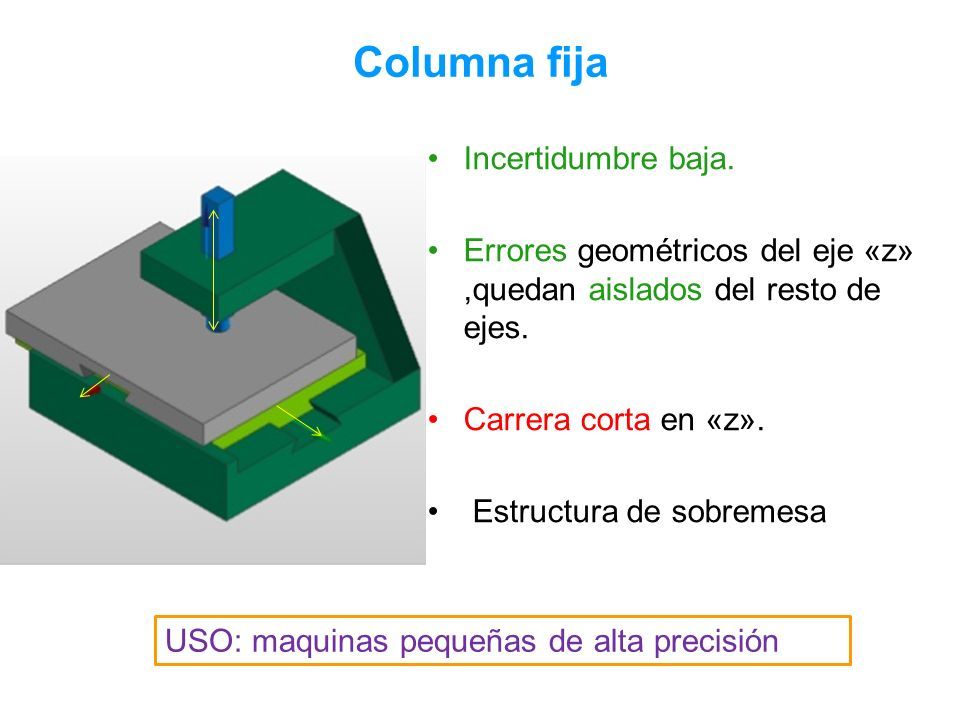 Columna fija

• Incertidumbre baja.

• Errores geométricos del eje «z» ,quedan aislados del resto de ejes.

• Carrera corta en «z».

• Estructura de sobremesa

USO: maquinas pequeñas de alta precisión